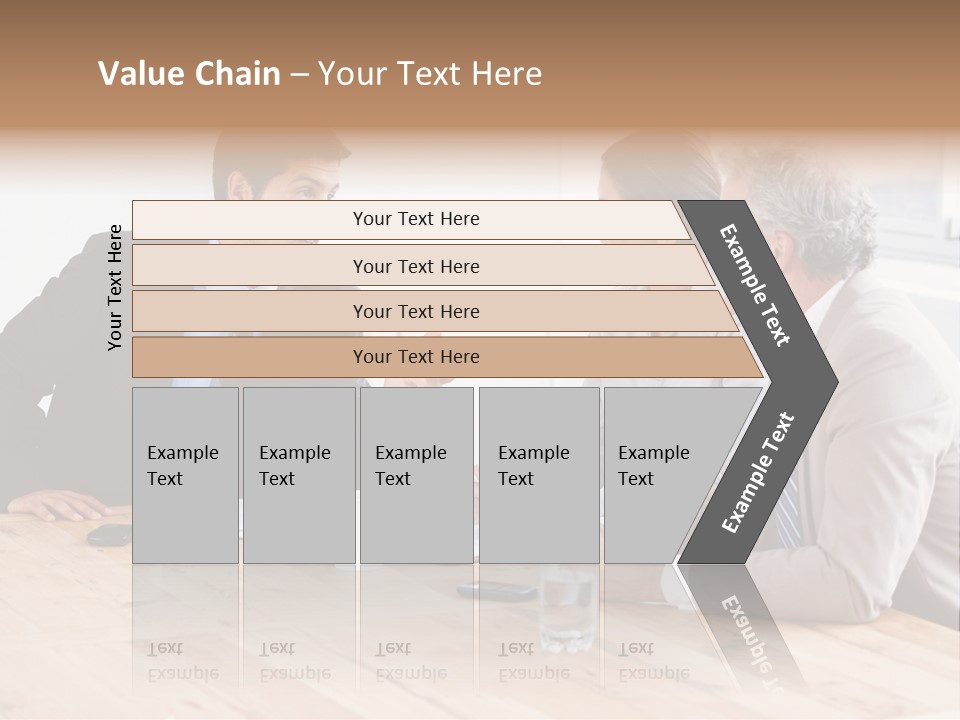 Value Chain – Your Text Here

Your Text Here

Your Text Here

Your Text Here

Your Text Here

Your Text Here

Example Text

Example Text

Example Text

Example Text

Example Text

Example Text

Example Text